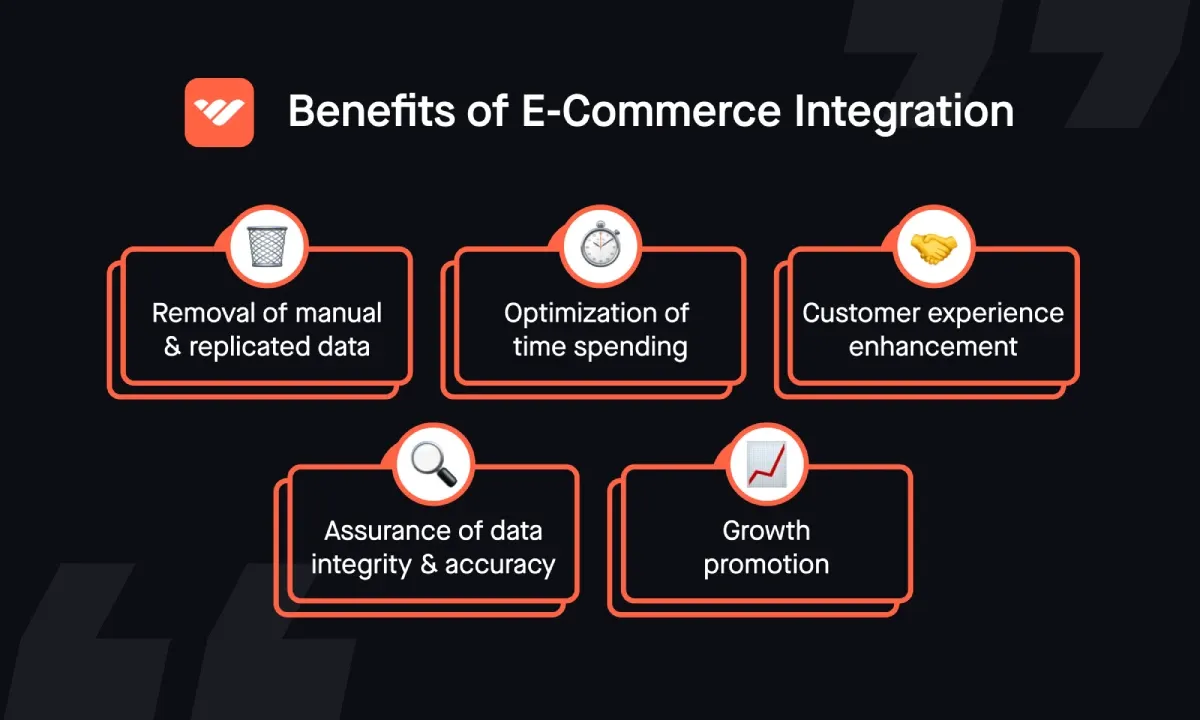 Benefits of E-Commerce Integration

Removal of manual & replicated data

Optimization of time spending

Customer experience enhancement

Assurance of data integrity & accuracy

Growth promotion